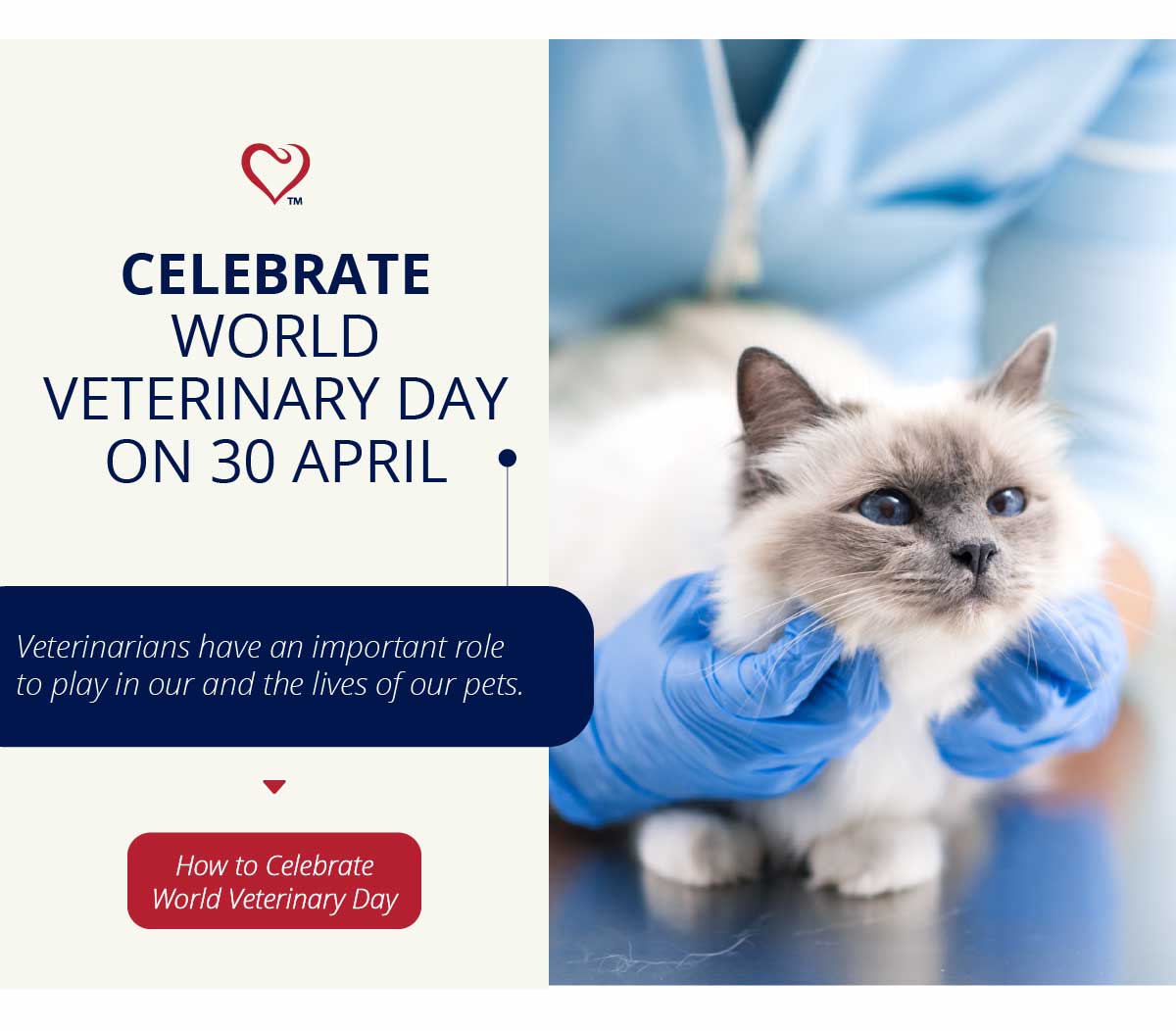 ™

CELEBRATE WORLD VETERINARY DAY ON 30 APRIL

Veterinarians have an important role to play in our and the lives of our pets.

How to Celebrate World Veterinary Day